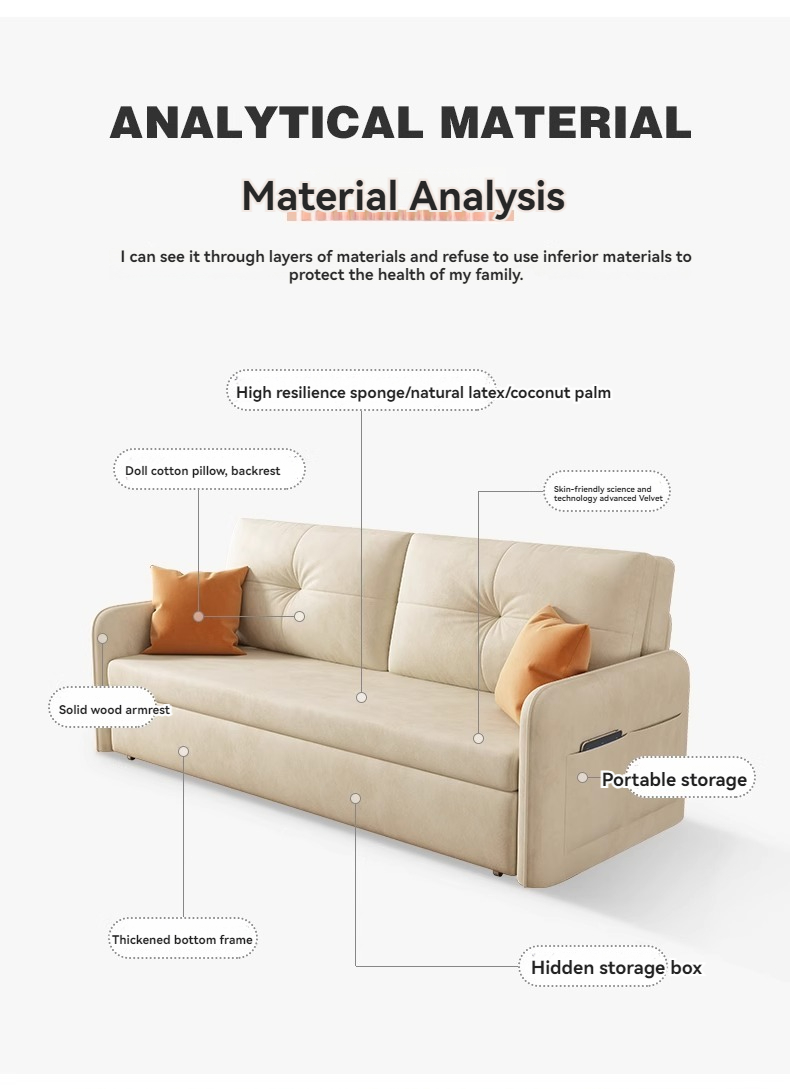 ANALYTICAL MATERIAL

Material Analysis

I can see it through layers of materials and refuse to use inferior materials to protect the health of my family.

High resilience sponge/natural latex/coconut palm

Doll cotton pillow, backrest

Skin-friendly science and technology advanced Velvet

Solid wood armrest

Portable storage

Thickened bottom frame

Hidden storage box